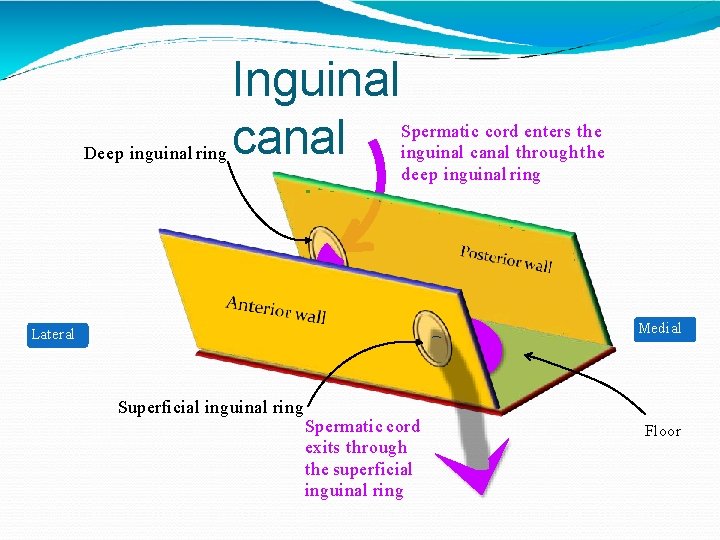 Inguinal canal

Deep inguinal ring

Spermatic cord enters the inguinal canal throughthe deep inguinal ring

Posterior wall

Anterior wall

Lateral

Medial

Superficial inguinal ring

Spermatic cord exits through the superficial inguinal ring

Floor